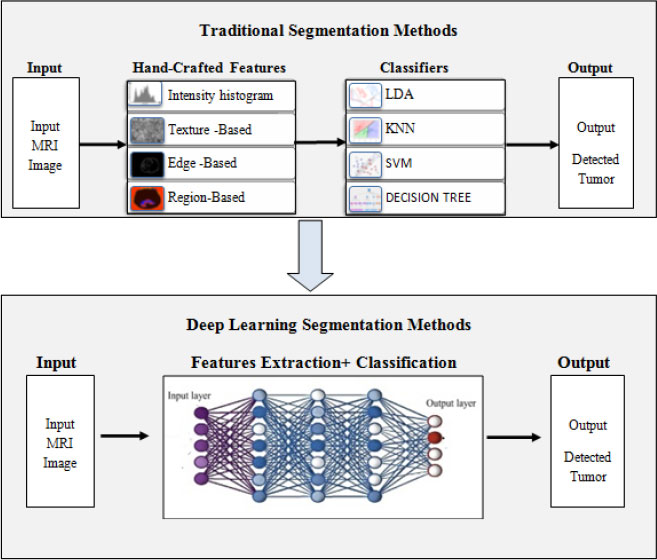 Traditional Segmentation Methods

Input

Input MRI Image

Hand-Crafted Features

Intensity histogram

Texture -Based

Edge -Based

Region-Based

Classifiers

LDA

KNN

SVM

DECISION TREE

Output

Output

Detected Tumor

Deep Learning Segmentation Methods

Input

Input MRI Image

Features Extraction+ Classification

Input layer

Output layer

Output

Output

Detected Tumor